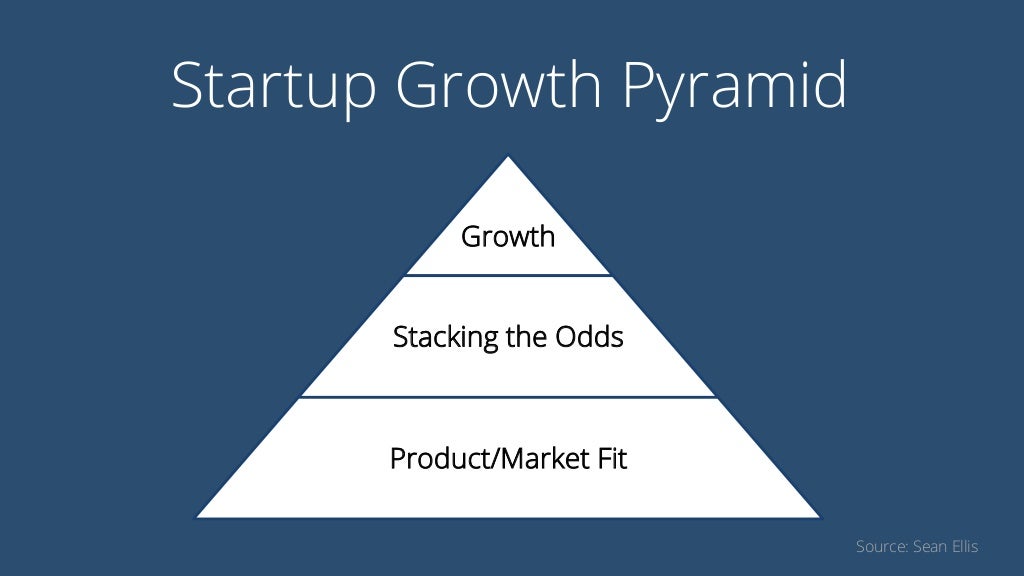 Startup Growth Pyramid

Growth

Stacking the Odds

Product/Market Fit

Source: Sean Ellis